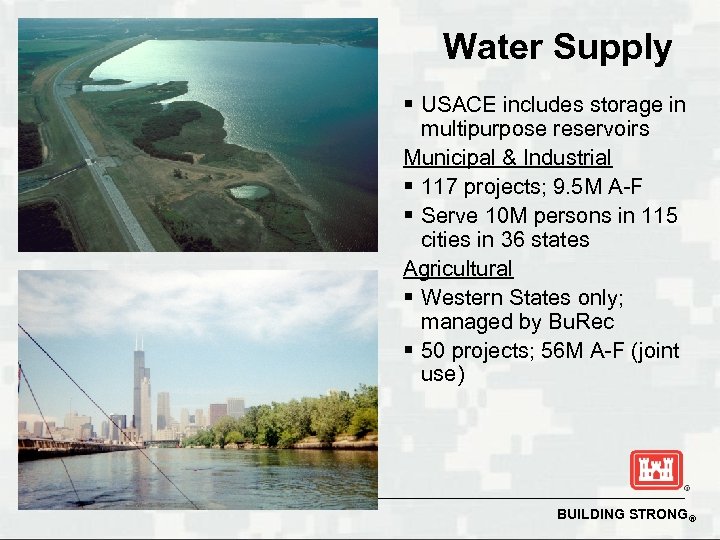 Water Supply

▪ USACE includes storage in multipurpose reservoirs

Municipal & Industrial

▪ 117 projects; 9.5M A-F

▪ Serve 10M persons in 115 cities in 36 states

Agricultural

▪ Western States only; managed by BuRec

▪ 50 projects; 56M A-F (joint use)

®

BUILDING STRONG®